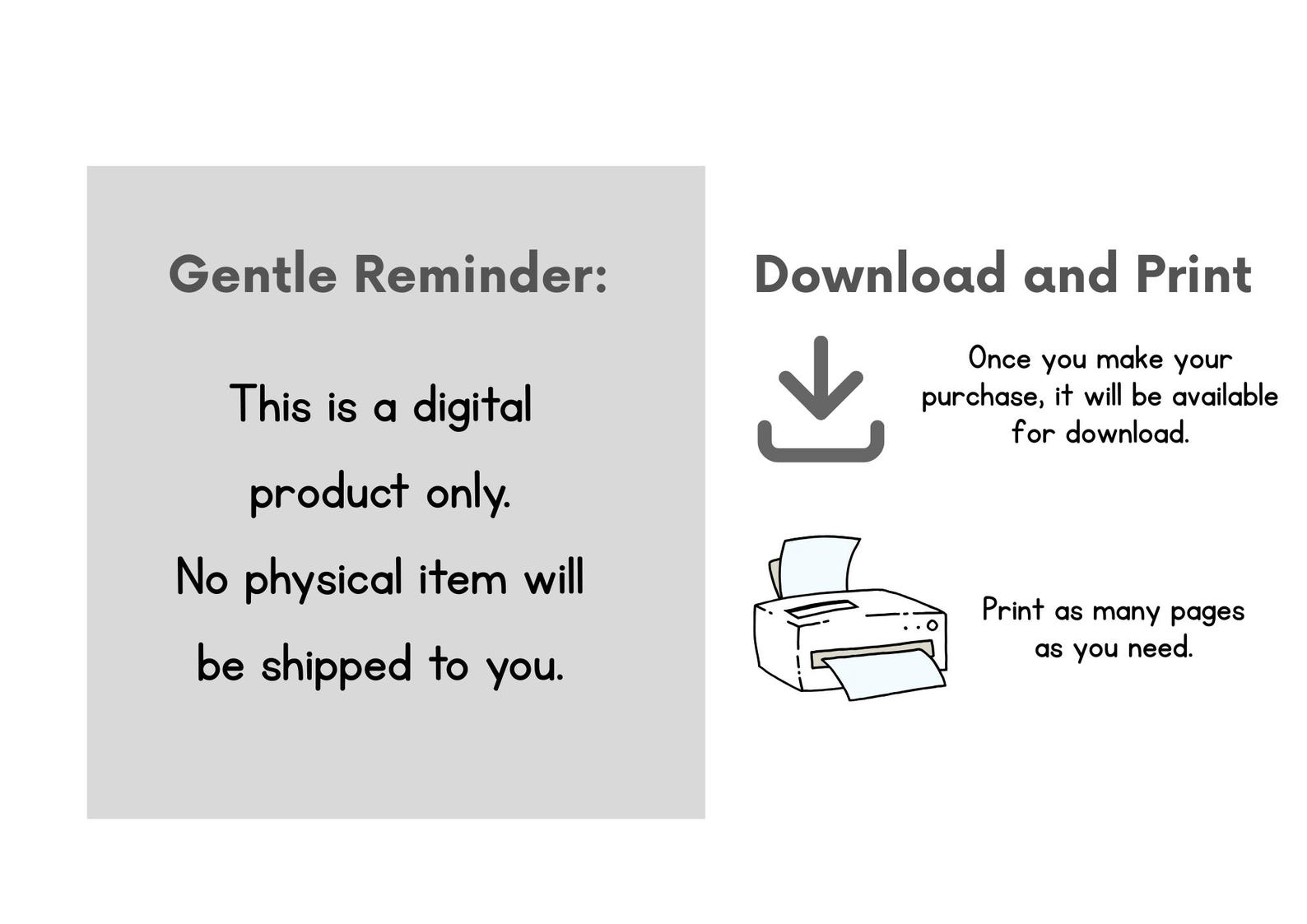 Gentle Reminder:

This is a digital product only.
No physical item will be shipped to you.

Download and Print

Once you make your purchase, it will be available for download.

Print as many pages as you need.